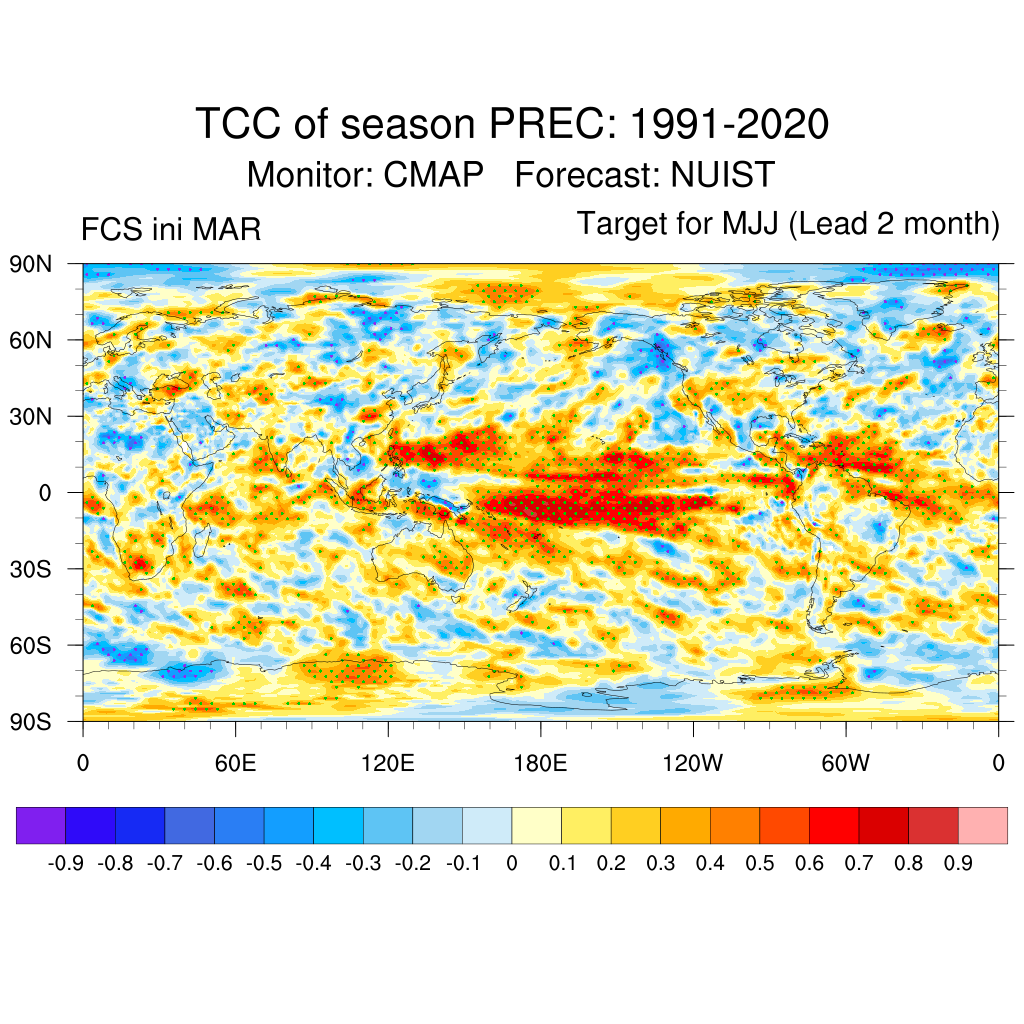 TCC of season PREC: 1991-2020
Monitor: CMAP Forecast: NUIST

FCS ini MAR

Target for MJJ (Lead 2 month)

90N
60N
30N
0
30S
60S
90S

0
60E
120E
180E
120W
60W
0

-0.9 -0.8 -0.7 -0.6 -0.5 -0.4 -0.3 -0.2 -0.1 0 0.1 0.2 0.3 0.4 0.5 0.6 0.7 0.8 0.9